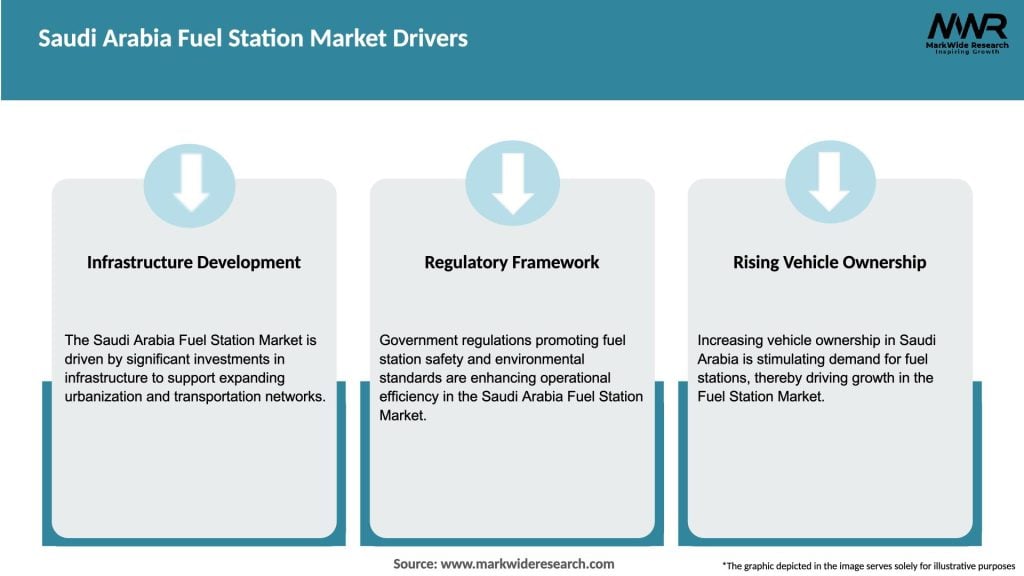 Saudi Arabia Fuel Station Market Drivers

MWR
MarkWide Research
Inspiring Growth

Infrastructure Development

The Saudi Arabia Fuel Station Market is driven by significant investments in infrastructure to support expanding urbanization and transportation networks.

Regulatory Framework

Government regulations promoting fuel station safety and environmental standards are enhancing operational efficiency in the Saudi Arabia Fuel Station Market.

Rising Vehicle Ownership

Increasing vehicle ownership in Saudi Arabia is stimulating demand for fuel stations, thereby driving growth in the Fuel Station Market.

Source: www.markwideresearch.com

*The graphic depicted in the image serves solely for illustrative purposes